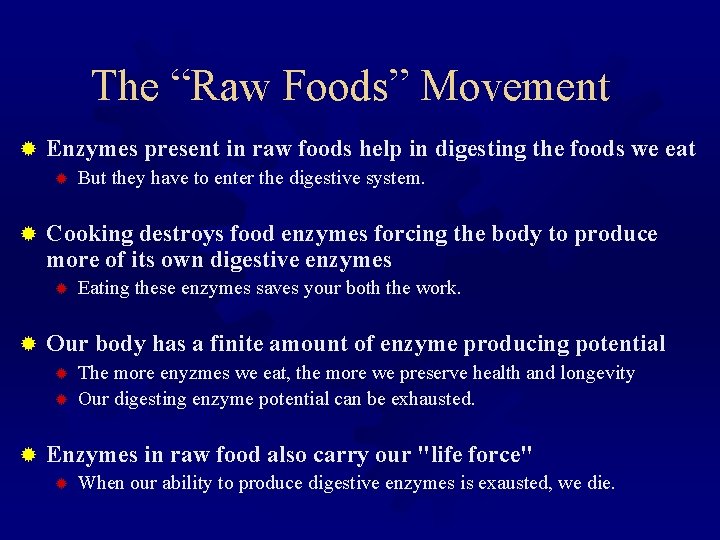 The “Raw Foods” Movement

Enzymes present in raw foods help in digesting the foods we eat

But they have to enter the digestive system.

Cooking destroys food enzymes forcing the body to produce more of its own digestive enzymes

Eating these enzymes saves your both the work.

Our body has a finite amount of enzyme producing potential

The more enyzmes we eat, the more we preserve health and longevity

Our digesting enzyme potential can be exhausted.

Enzymes in raw food also carry our "life force"

When our ability to produce digestive enzymes is exausted, we die.